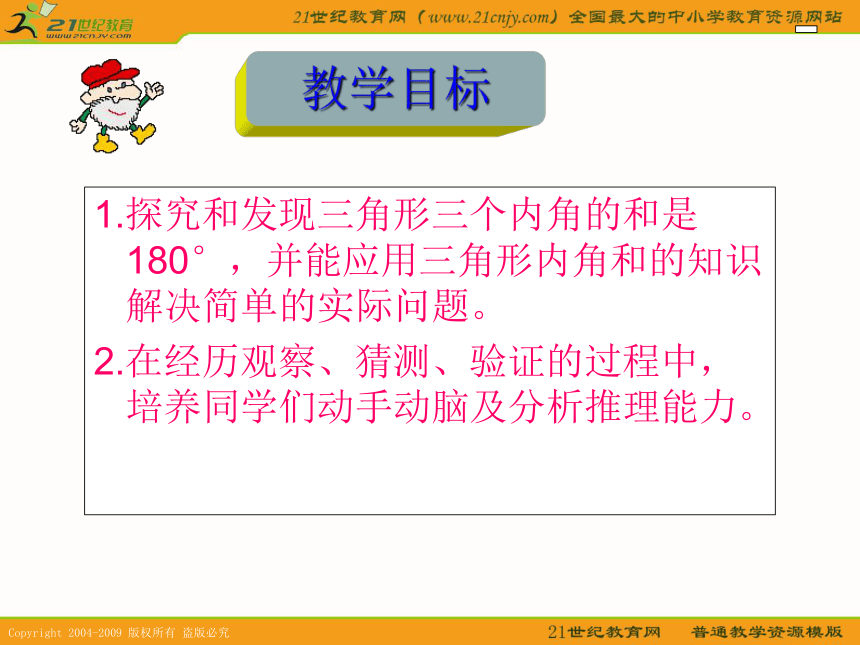 21世纪教育
www.21cnjy.com

21世纪教育网（www.21cnjy.com）全国最大的中小学教育资源网站

教学目标

1.探究和发现三角形三个内角的和是180°，并能应用三角形内角和的知识解决简单的实际问题。

2.在经历观察、猜测、验证的过程中，培养同学们动手动脑及分析推理能力。

Copyright 2004-2009 版权所有 盗版必究

21世纪教育网 普通教学资源模版